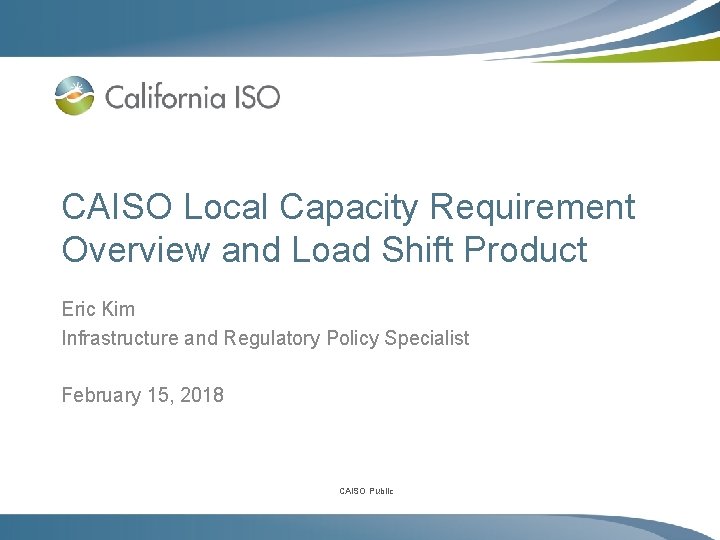 California ISO

CAISO Local Capacity Requirement Overview and Load Shift Product

Eric Kim
Infrastructure and Regulatory Policy Specialist

February 15, 2018

CAISO Public